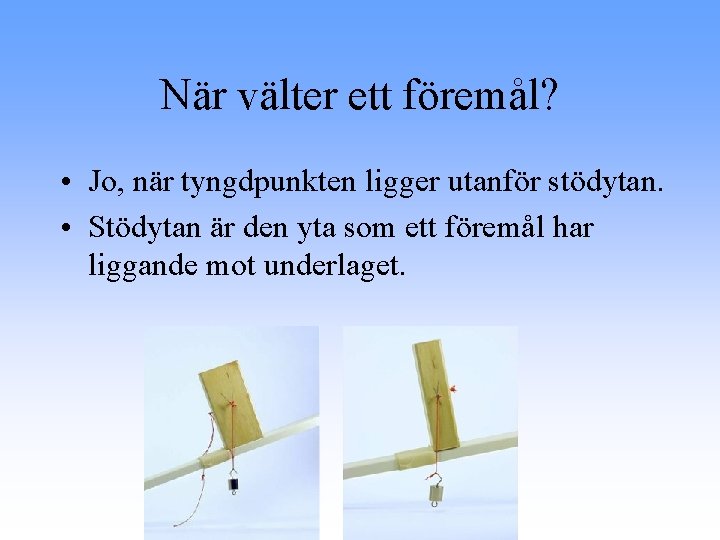 När välter ett föremål?

• Jo, när tyngdpunkten ligger utanför stödytan.
• Stödytan är den yta som ett föremål har liggande mot underlaget.